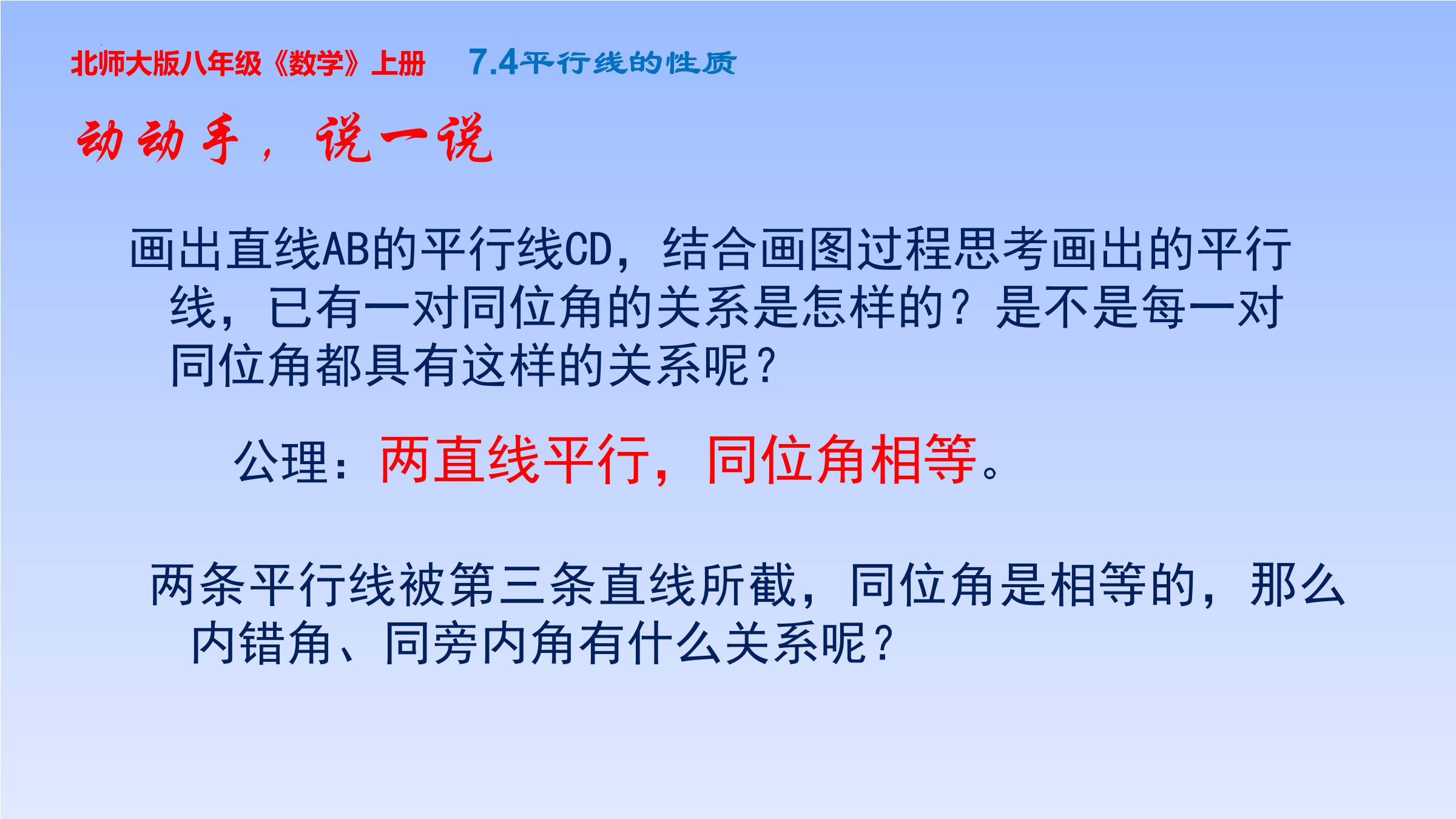 北师大版八年级《数学》上册 7.4平行线的性质

动动手，说一说

画出直线AB的平行线CD，结合画图过程思考画出的平行线，已有一对同位角的关系是怎样的？是不是每一对同位角都具有这样的关系呢？

公理：两直线平行，同位角相等。

两条平行线被第三条直线所截，同位角是相等的，那么内错角、同旁内角有什么关系呢？